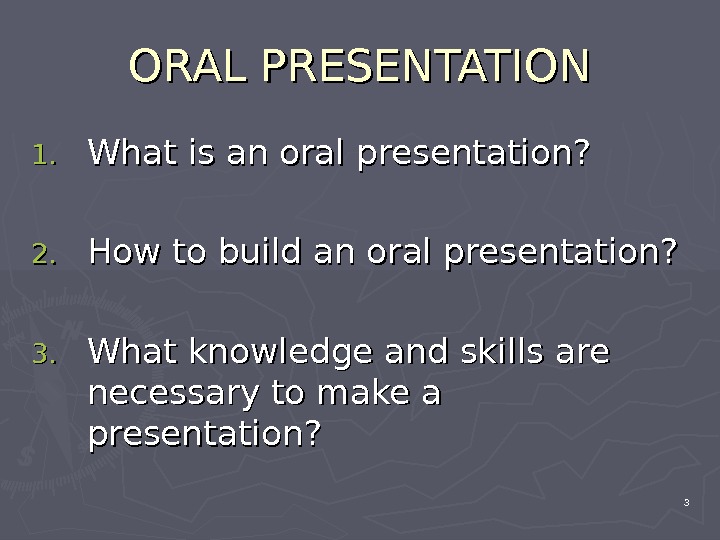 ORAL PRESENTATION

1. What is an oral presentation?

2. How to build an oral presentation?

3. What knowledge and skills are necessary to make a presentation?

3